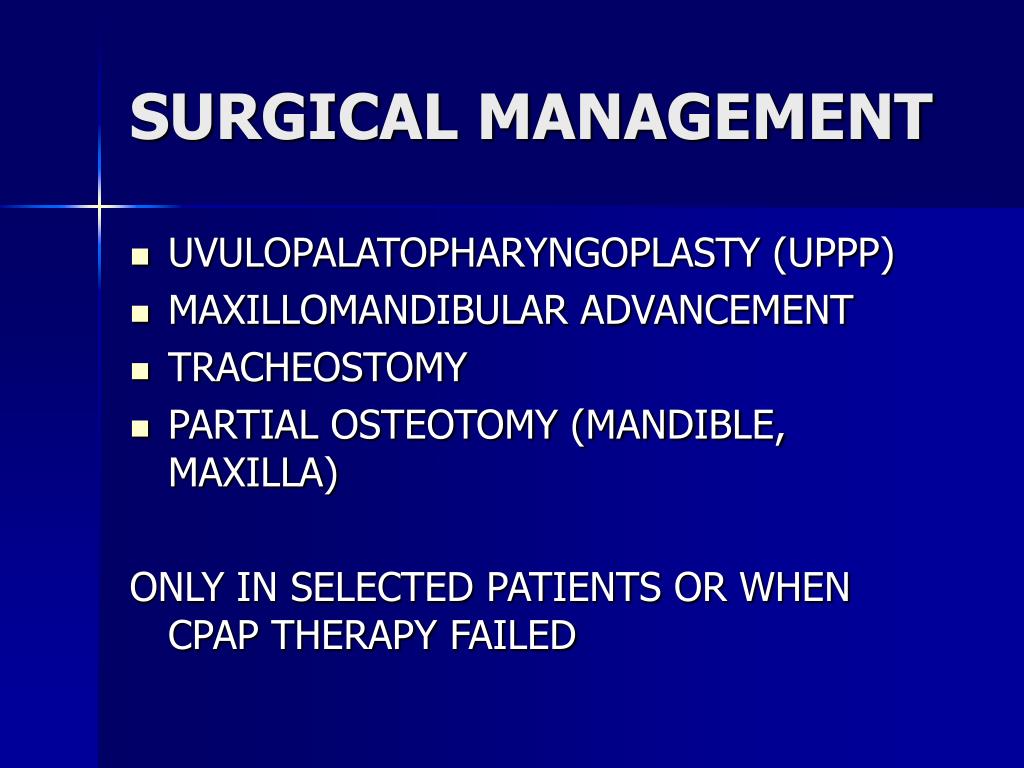 SURGICAL MANAGEMENT

- UVULOPALATOPHARYNGOPLASTY (UPPP)
- MAXILLOMANDIBULAR ADVANCEMENT
- TRACHEOSTOMY
- PARTIAL OSTEOTOMY (MANDIBLE, MAXILLA)

ONLY IN SELECTED PATIENTS OR WHEN CPAP THERAPY FAILED